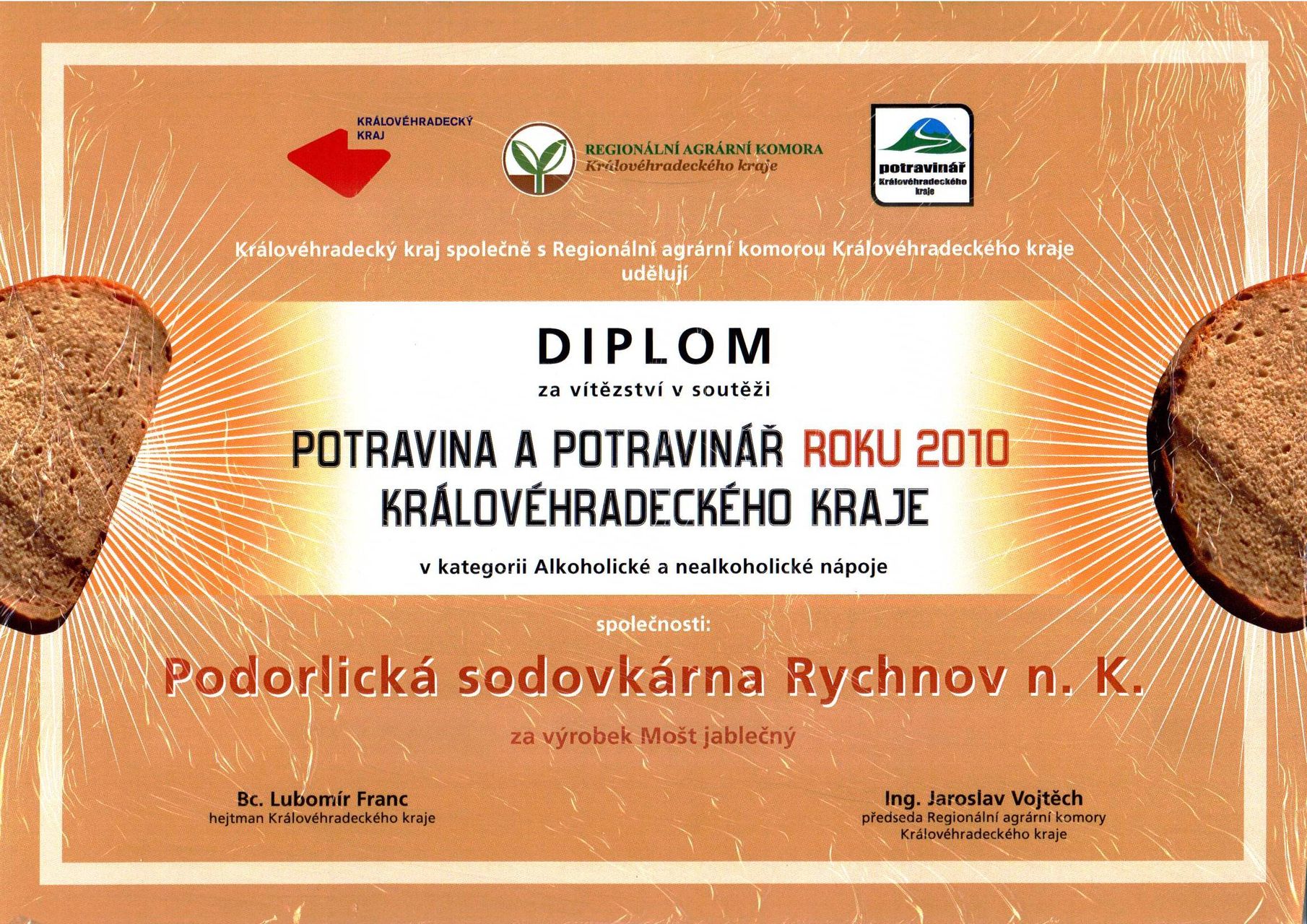 KRÁLOVÉHRADECKÝ KRAJ

REGIONÁLNÍ AGRÁRNÍ KOMORA
Královéhradeckého kraje

potravinář
Královéhradeckého kraje

Královéhradecký kraj společně s Regionální agrární komorou Královéhradeckého kraje udělují

DIPLOM

za vítězství v soutěži

POTRAVINA A POTRAVINÁŘ ROKU 2010
KRÁLOVÉHRADECKÉHO KRAJE

v kategorii Alkoholické a nealkoholické nápoje

společnosti:

Podorlická sodovkárna Rychnov n. K.

za výrobek Mošt jablečný

Bc. Lubomír Franc
hejtman Královéhradeckého kraje

Ing. Jaroslav Vojtěch
předseda Regionální agrární komory Královéhradeckého kraje